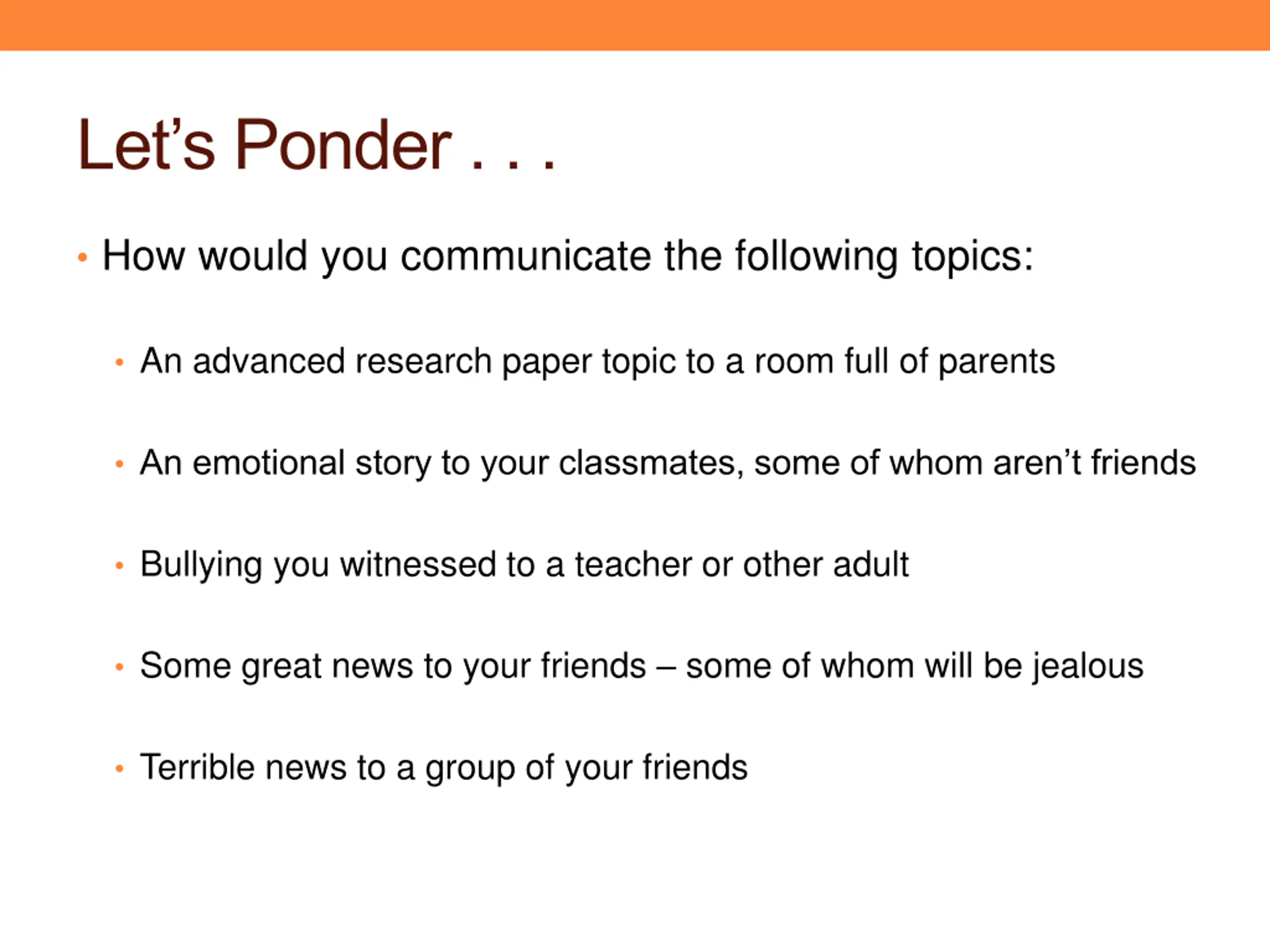 Let’s Ponder . . .

• How would you communicate the following topics:

• An advanced research paper topic to a room full of parents

• An emotional story to your classmates, some of whom aren’t friends

• Bullying you witnessed to a teacher or other adult

• Some great news to your friends – some of whom will be jealous

• Terrible news to a group of your friends